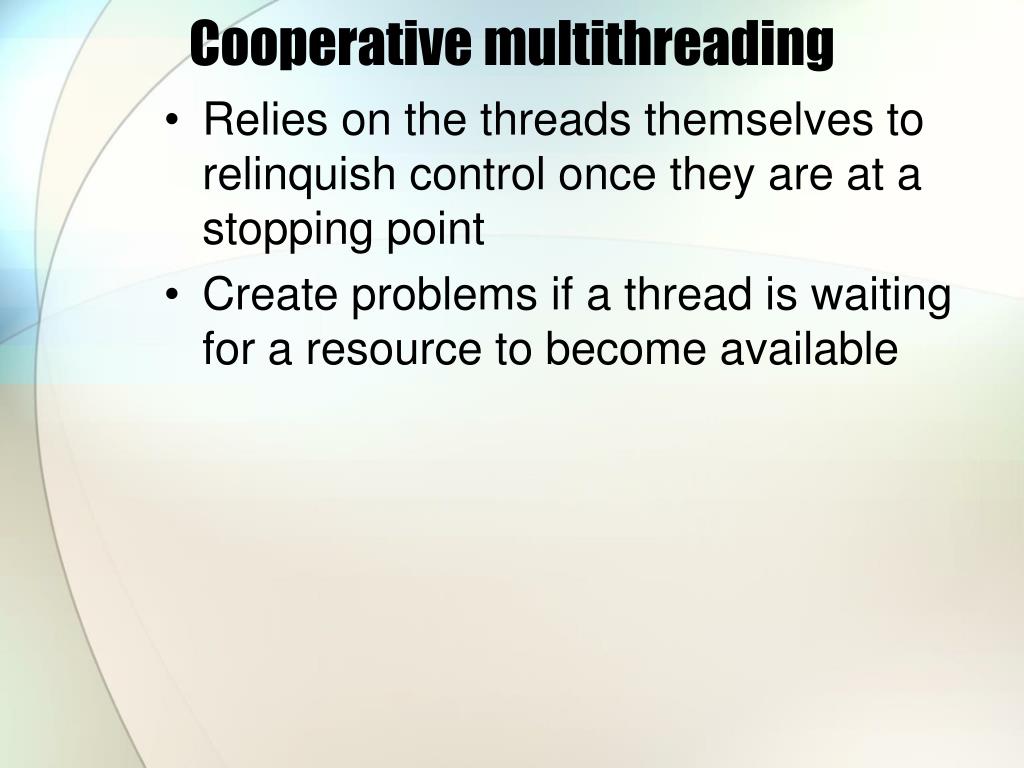 Cooperative multithreading

• Relies on the threads themselves to relinquish control once they are at a stopping point
• Create problems if a thread is waiting for a resource to become available